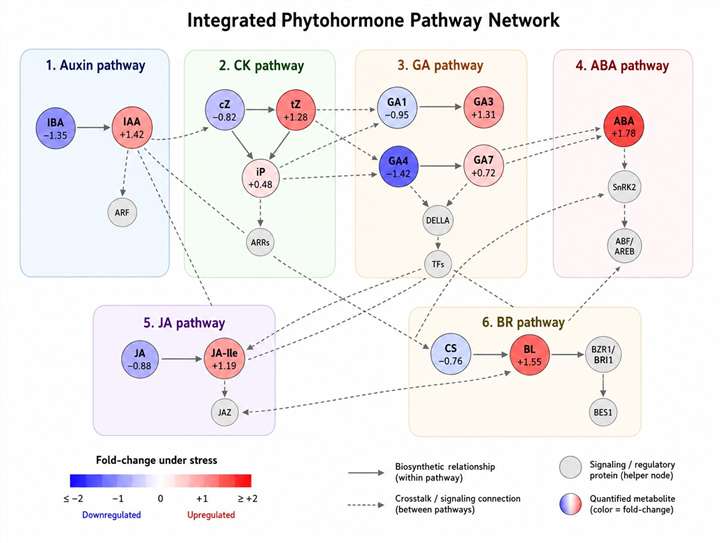 Integrated Phytohormone Pathway Network

1. Auxin pathway

IBA −1.35

IAA +1.42

ARF

2. CK pathway

cZ −0.82

tZ +1.28

iP +0.48

ARRs

3. GA pathway

GA1 −0.95

GA3 +1.31

GA4 −1.42

GA7 +0.72

DELLA

TFs

4. ABA pathway

ABA +1.78

SnRK2

ABF/ AREB

5. JA pathway

JA −0.88

JA-Ile +1.19

JAZ

6. BR pathway

CS −0.76

BL +1.55

BZR1/ BRI1

BES1

Fold-change under stress

≤ −2  −1  0  +1  ≥ +2

Downregulated  Upregulated

Biosynthetic relationship (within pathway)

Crosstalk / signaling connection (between pathways)

Signaling / regulatory protein (helper node)

Quantified metabolite (color = fold-change)